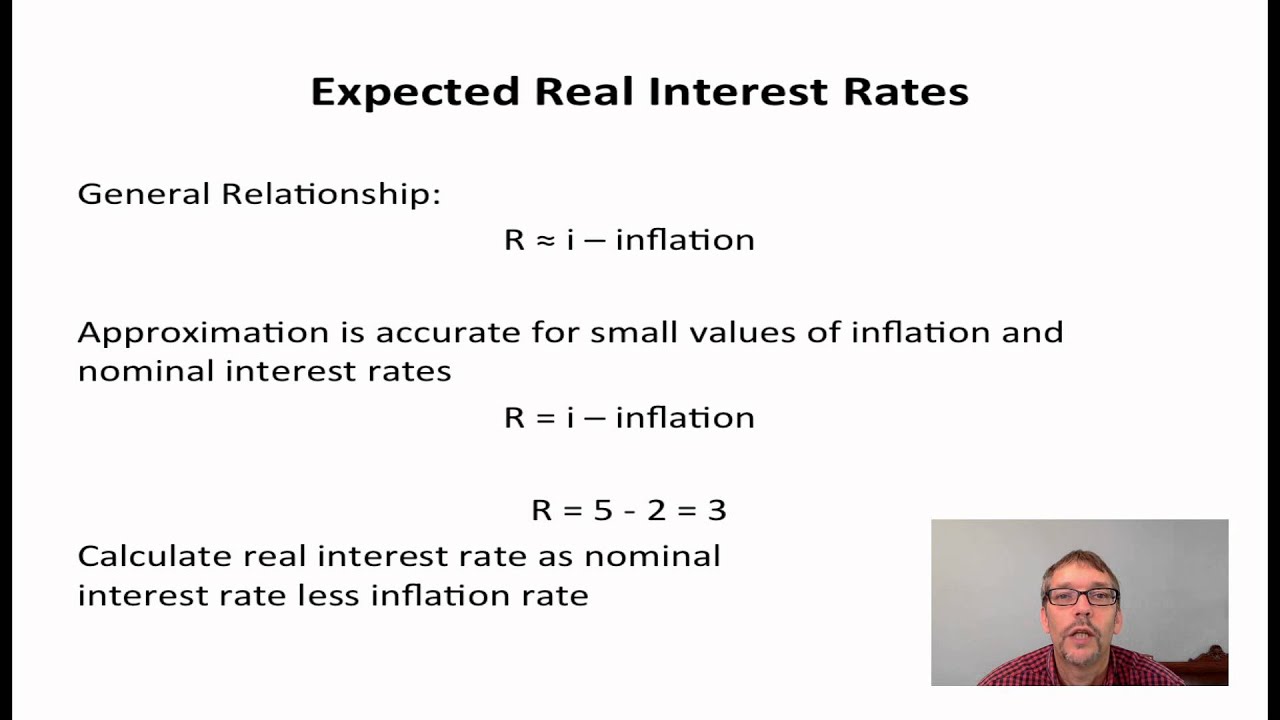 Expected Real Interest Rates

General Relationship:

$R \approx i - \text{inflation}$

Approximation is accurate for small values of inflation and nominal interest rates

$R = i - \text{inflation}$

$R = 5 - 2 = 3$

Calculate real interest rate as nominal interest rate less inflation rate